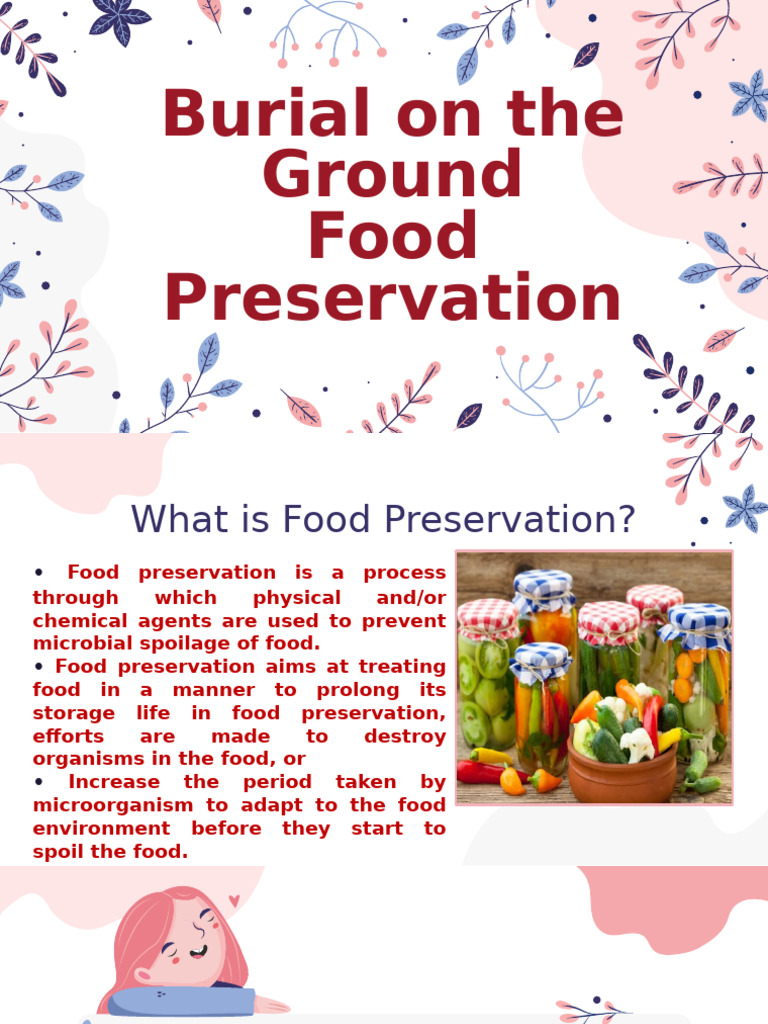 Burial on the Ground Food Preservation

What is Food Preservation?

• Food preservation is a process through which physical and/or chemical agents are used to prevent microbial spoilage of food.
• Food preservation aims at treating food in a manner to prolong its storage life in food preservation, efforts are made to destroy organisms in the food, or
• Increase the period taken by microorganism to adapt to the food environment before they start to spoil the food.